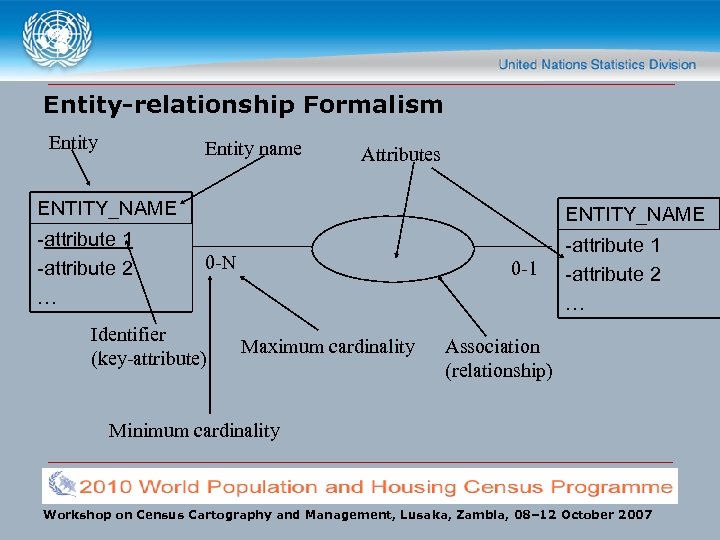 United Nations Statistics Division

Entity-relationship Formalism

Entity

Entity name

Attributes

ENTITY_NAME
-attribute 1
-attribute 2
…

0-N

0-1

ENTITY_NAME
-attribute 1
-attribute 2
…

Identifier
(key-attribute)

Maximum cardinality

Association
(relationship)

Minimum cardinality

2010 World Population and Housing Census Programme

Workshop on Census Cartography and Management, Lusaka, Zambia, 08–12 October 2007